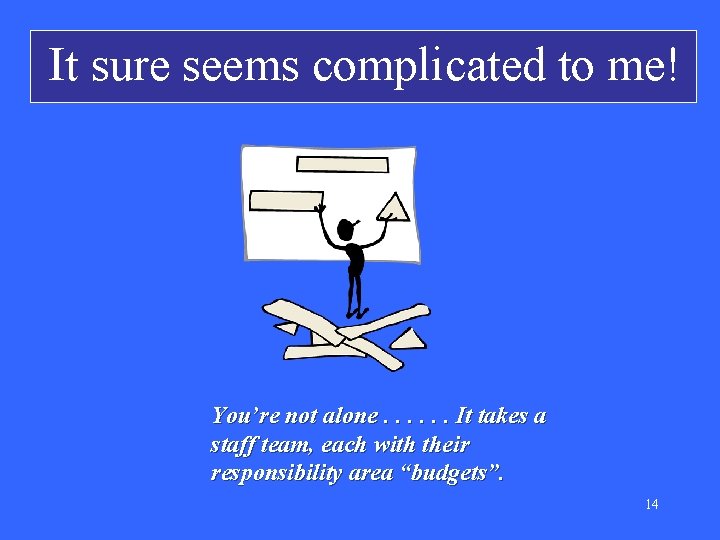 It sure seems complicated to me!

You're not alone . . . . . . It takes a staff team, each with their responsibility area "budgets".

14